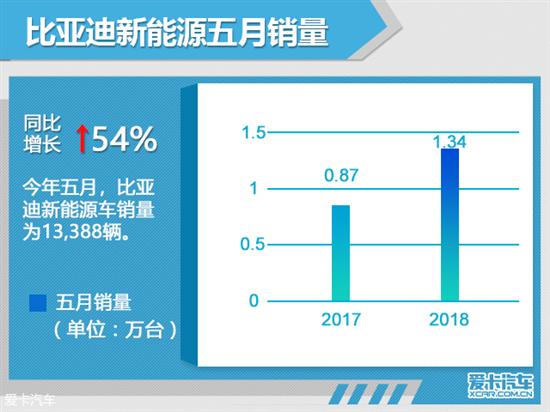 比亚迪新能源五月销量

同比增长 ↑54%

今年五月，比亚迪新能源车销量为13,388辆。

五月销量
（单位：万台）

1.5
1
0.5
0

0.87
1.34

2017
2018

爱卡汽车
XCAR.COM.CN

爱卡汽车